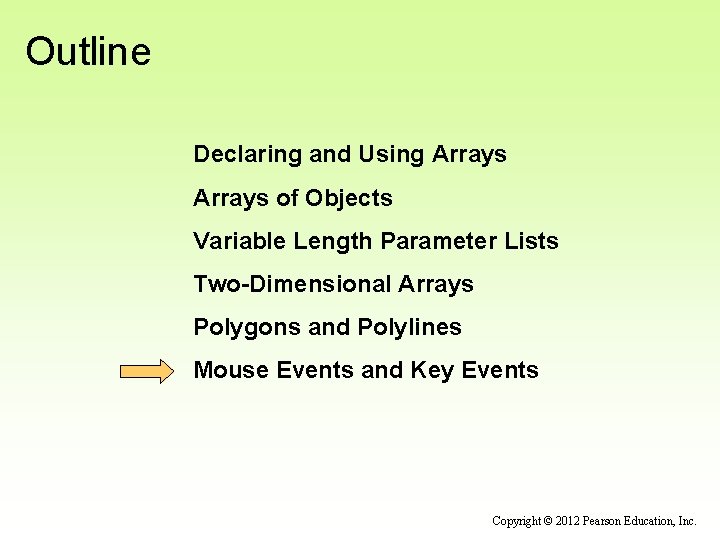 Outline

Declaring and Using Arrays

Arrays of Objects

Variable Length Parameter Lists

Two-Dimensional Arrays

Polygons and Polylines

Mouse Events and Key Events

Copyright © 2012 Pearson Education, Inc.